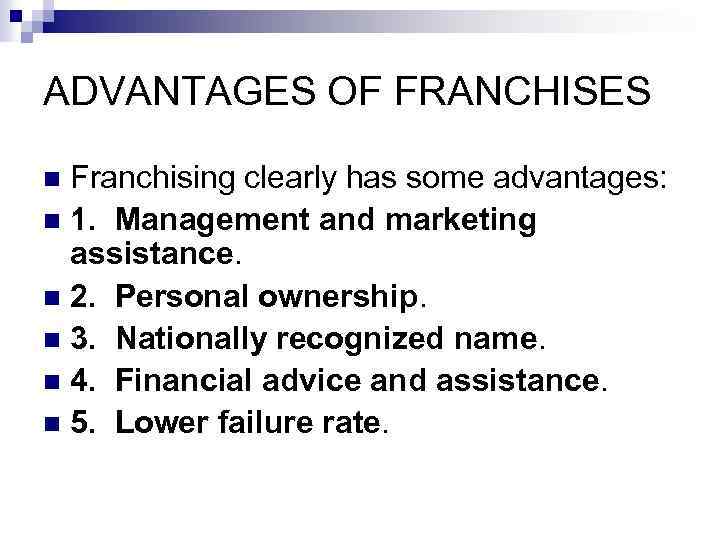 ADVANTAGES OF FRANCHISES

Franchising clearly has some advantages:

1. Management and marketing assistance.

2. Personal ownership.

3. Nationally recognized name.

4. Financial advice and assistance.

5. Lower failure rate.